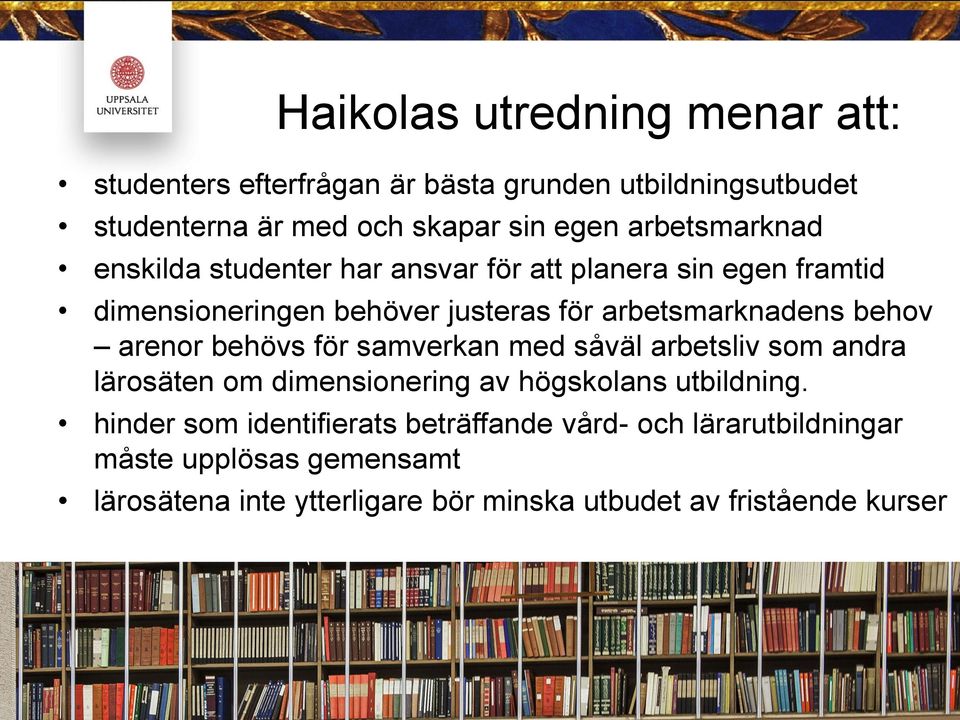 UPPSALA UNIVERSITET

Haikolas utredning menar att:

• studenters efterfrågan är bästa grunden utbildningsutbudet
• studenterna är med och skapar sin egen arbetsmarknad
• enskilda studenter har ansvar för att planera sin egen framtid
• dimensioneringen behöver justeras för arbetsmarknadens behov – arenor behövs för samverkan med såväl arbetsliv som andra lärosäten om dimensionering av högskolans utbildning.
• hinder som identifierats beträffande vård- och lärarutbildningar måste upplösas gemensamt
• lärosätena inte ytterligare bör minska utbudet av fristående kurser